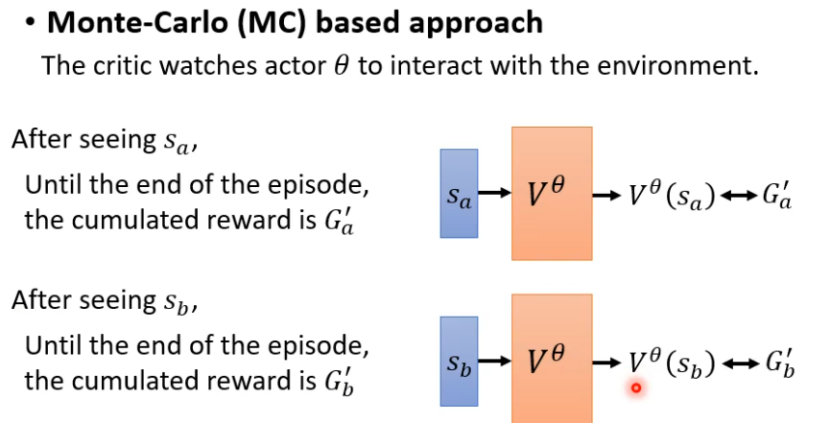 • Monte-Carlo (MC) based approach

The critic watches actor $\theta$ to interact with the environment.

After seeing $s_a$,

Until the end of the episode, the cumulated reward is $G'_a$

$s_a$ → $V^\theta$ → $V^\theta(s_a)$ ↔ $G'_a$

After seeing $s_b$,

Until the end of the episode, the cumulated reward is $G'_b$

$s_b$ → $V^\theta$ → $V^\theta(s_b)$ ↔ $G'_b$